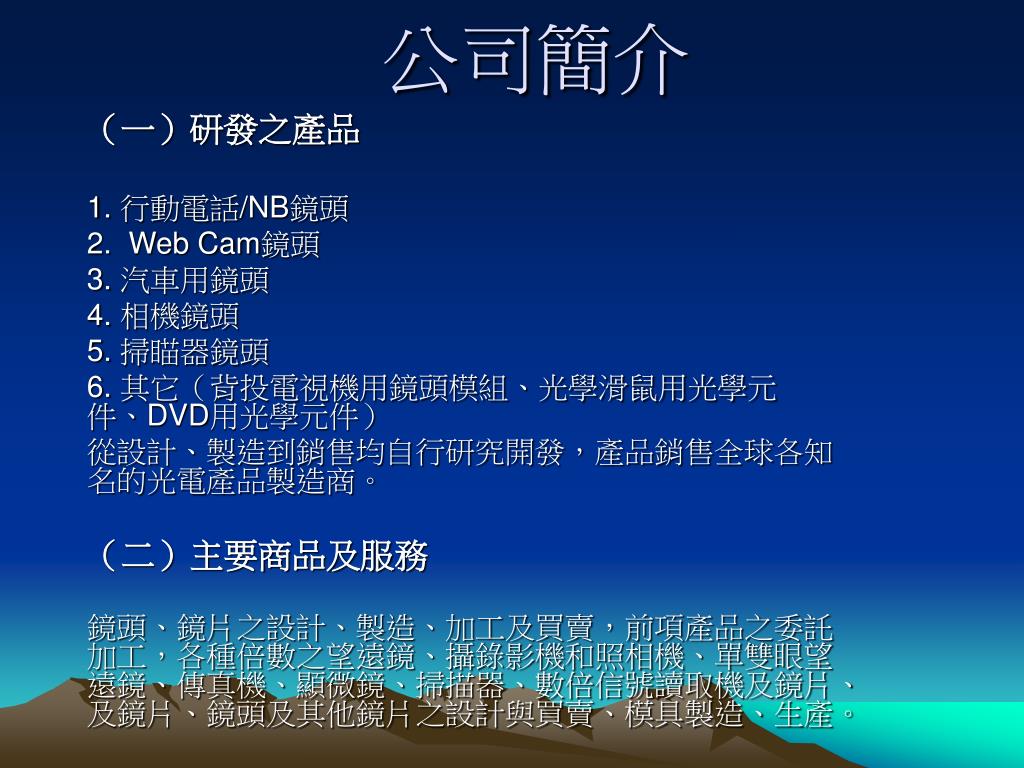 公司簡介

（一）研發之產品

1. 行動電話/NB鏡頭
2. Web Cam鏡頭
3. 汽車用鏡頭
4. 相機鏡頭
5. 掃瞄器鏡頭
6. 其它（背投電視機用鏡頭模組、光學滑鼠用光學元件、DVD用光學元件）

從設計、製造到銷售均自行研究開發，產品銷售全球各知名的光電產品製造商。

（二）主要商品及服務

鏡頭、鏡片之設計、製造、加工及買賣，前項產品之委託加工，各種倍數之望遠鏡、攝錄影機和照相機、單雙眼望遠鏡、傳真機、顯微鏡、掃描器、數倍信號讀取機及鏡片、及鏡片、鏡頭及其他鏡片之設計與買賣、模具製造、生產。